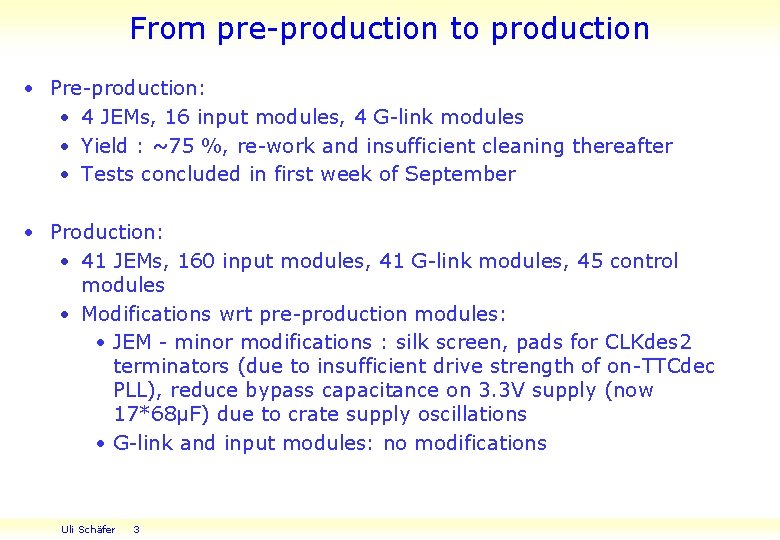 From pre-production to production

• Pre-production:
• 4 JEMs, 16 input modules, 4 G-link modules
• Yield : ~75 %, re-work and insufficient cleaning thereafter
• Tests concluded in first week of September

• Production:
• 41 JEMs, 160 input modules, 41 G-link modules, 45 control modules
• Modifications wrt pre-production modules:
• JEM - minor modifications : silk screen, pads for CLKdes2 terminators (due to insufficient drive strength of on-TTCdec PLL), reduce bypass capacitance on 3.3V supply (now 17*68µF) due to crate supply oscillations
• G-link and input modules: no modifications

Uli Schäfer 3